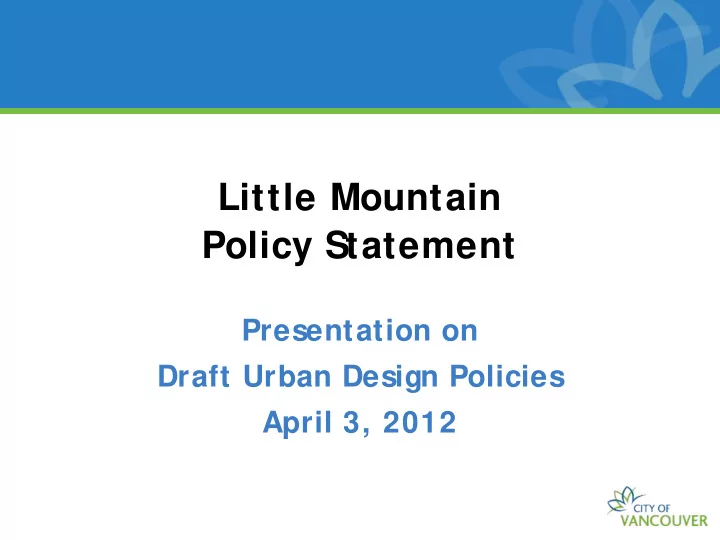 Little Mountain
Policy Statement

Presentation on
Draft Urban Design Policies
April 3, 2012

CITY OF
VANCOUVER